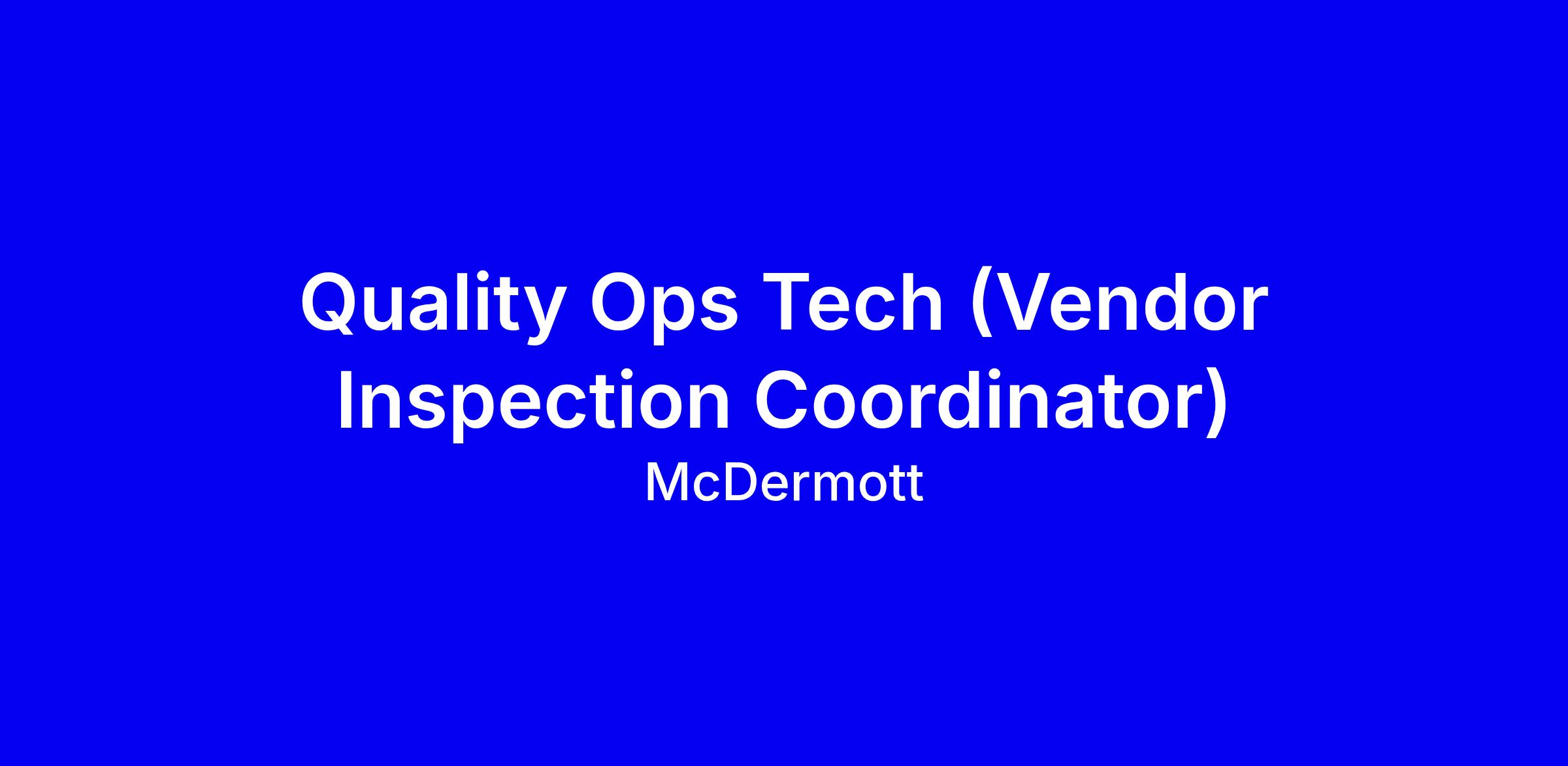 Quality Ops Tech (Vendor Inspection Coordinator)
McDermott